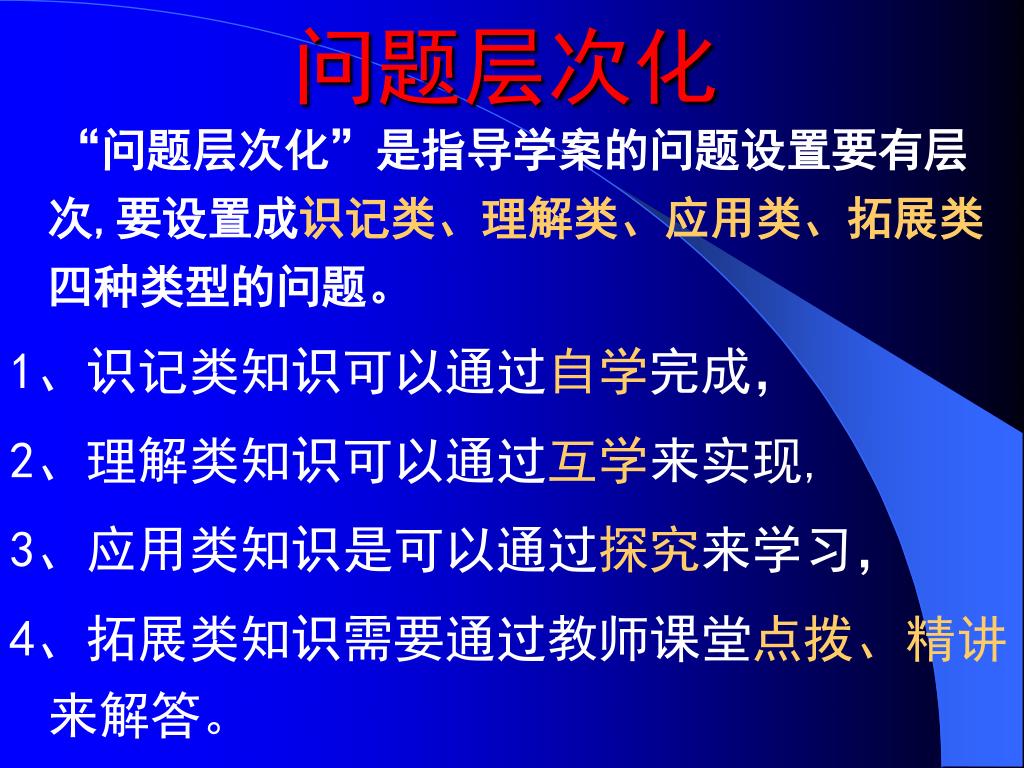 问题层次化

“问题层次化”是指导学案的问题设置要有层次，要设置成识记类、理解类、应用类、拓展类四种类型的问题。

1、识记类知识可以通过自学完成，

2、理解类知识可以通过互学来实现，

3、应用类知识是可以通过探究来学习，

4、拓展类知识需要通过教师课堂点拨、精讲来解答。